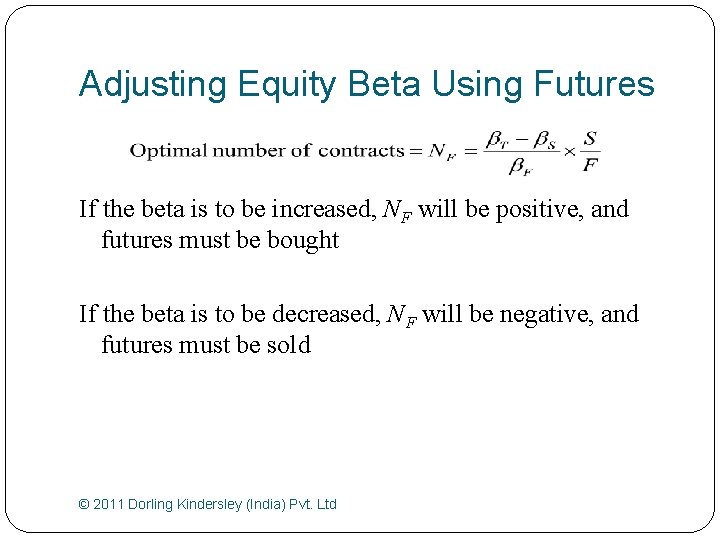 Adjusting Equity Beta Using Futures

Optimal number of contracts $= N_F = \frac{\beta_T - \beta_S}{\beta_F} \times \frac{S}{F}$

If the beta is to be increased, $N_F$ will be positive, and futures must be bought

If the beta is to be decreased, $N_F$ will be negative, and futures must be sold

© 2011 Dorling Kindersley (India) Pvt. Ltd